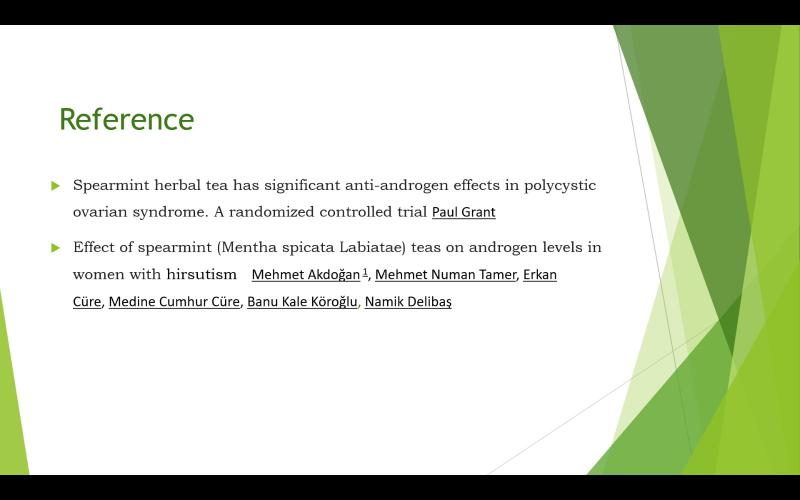 Reference

Spearmint herbal tea has significant anti-androgen effects in polycystic ovarian syndrome. A randomized controlled trial Paul Grant

Effect of spearmint (Mentha spicata Labiatae) teas on androgen levels in women with hirsutism Mehmet Akdoğan $^1$, Mehmet Numan Tamer, Erkan Cüre, Medine Cumhur Cüre, Banu Kale Köroğlu, Namik Delibaş